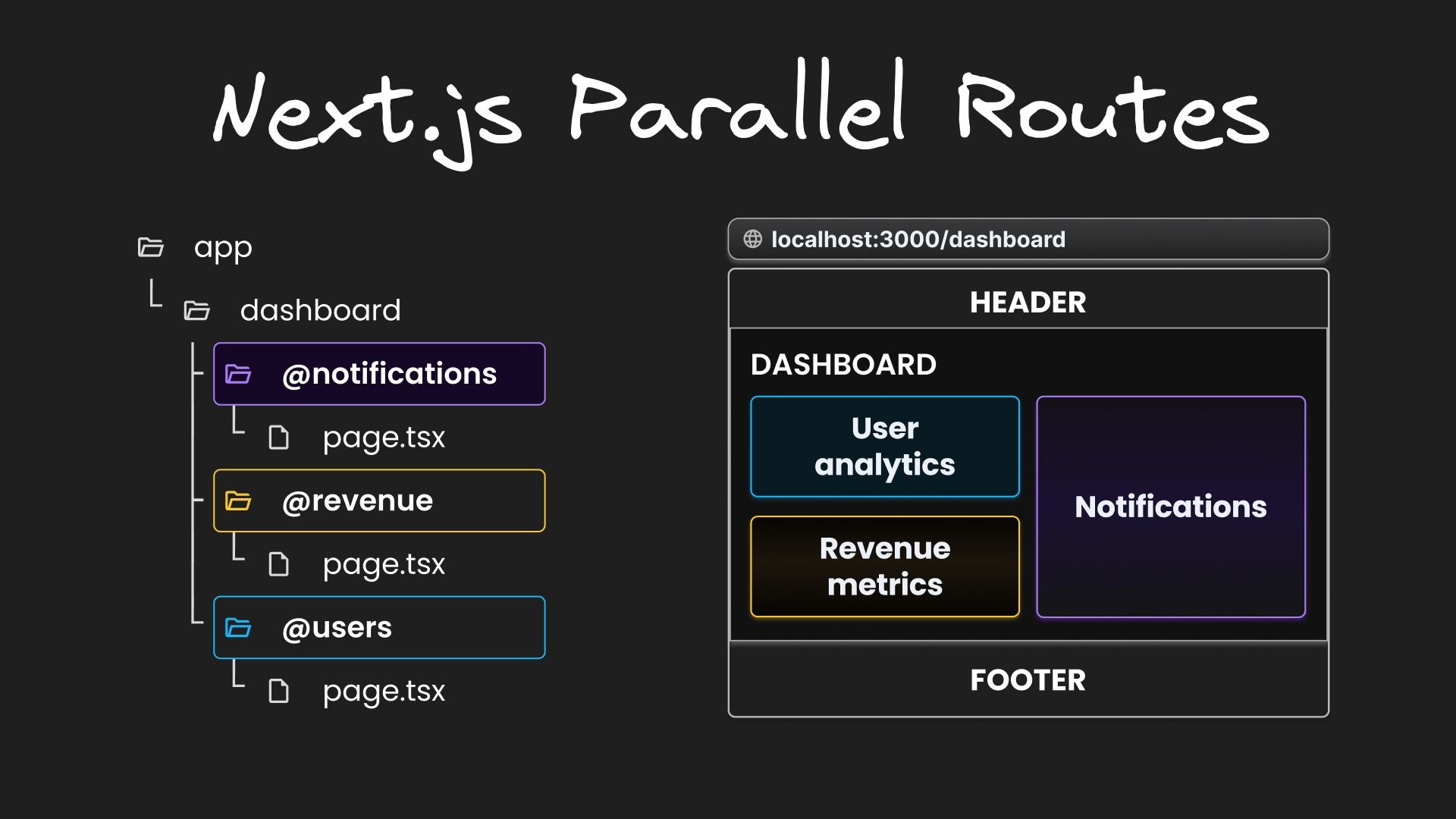 Next.js Parallel Routes

app
dashboard
@notifications
page.tsx
@revenue
page.tsx
@users
page.tsx

localhost:3000/dashboard

HEADER

DASHBOARD

User analytics

Revenue metrics

Notifications

FOOTER